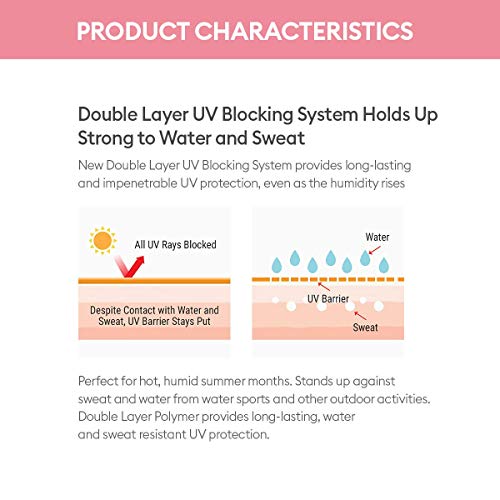 PRODUCT CHARACTERISTICS

Double Layer UV Blocking System Holds Up Strong to Water and Sweat

New Double Layer UV Blocking System provides long-lasting and impenetrable UV protection, even as the humidity rises

All UV Rays Blocked

Despite Contact with Water and Sweat, UV Barrier Stays Put

Water

UV Barrier

Sweat

Perfect for hot, humid summer months. Stands up against sweat and water from water sports and other outdoor activities. Double Layer Polymer provides long-lasting, water and sweat resistant UV protection.